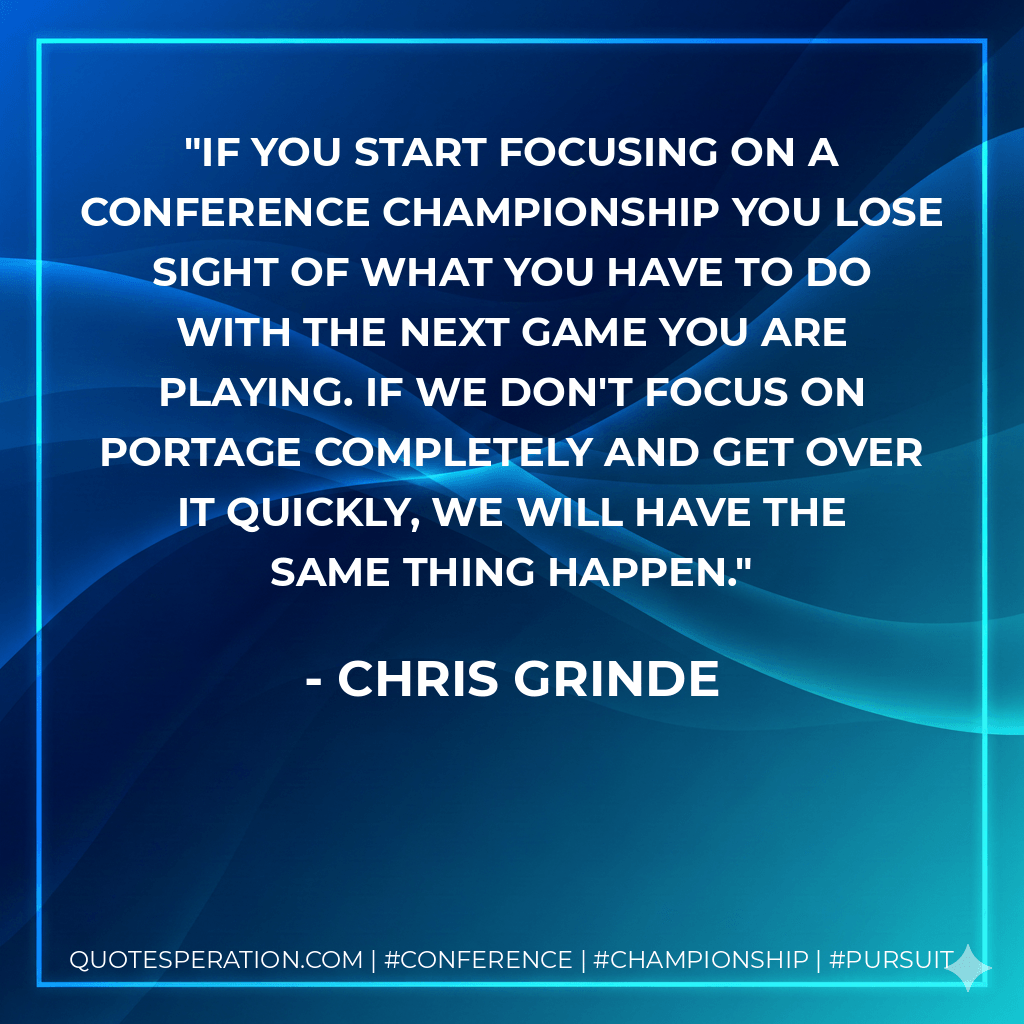 "IF YOU START FOCUSING ON A CONFERENCE CHAMPIONSHIP YOU LOSE SIGHT OF WHAT YOU HAVE TO DO WITH THE NEXT GAME YOU ARE PLAYING. IF WE DON'T FOCUS ON PORTAGE COMPLETELY AND GET OVER IT QUICKLY, WE WILL HAVE THE SAME THING HAPPEN."

- CHRIS GRINDE

QUOTESPERATION.COM | #CONFERENCE | #CHAMPIONSHIP | #PURSUIT